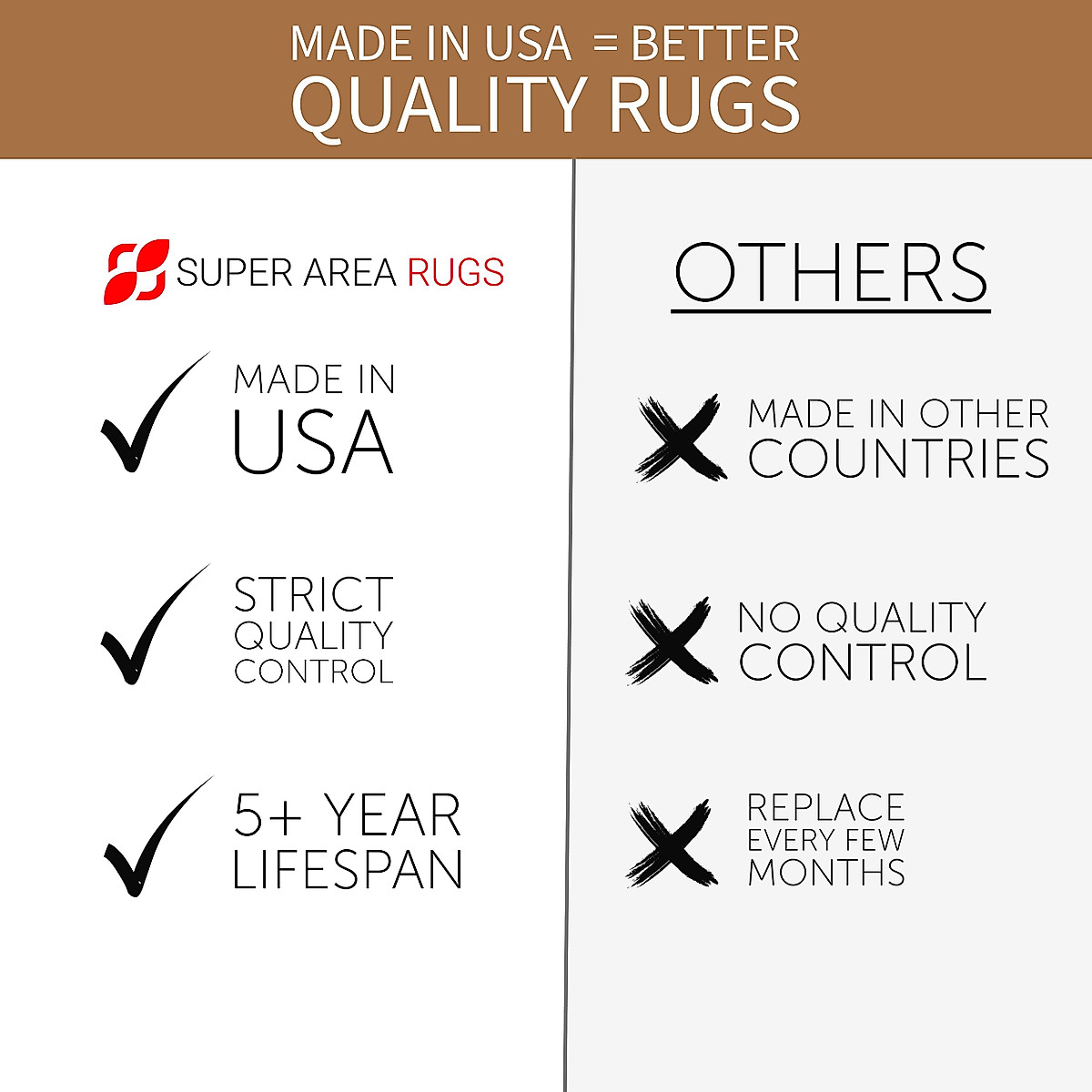 MADE IN USA = BETTER
QUALITY RUGS

SUPER AREA RUGS

MADE IN USA

STRICT QUALITY CONTROL

5+ YEAR LIFESPAN

OTHERS

MADE IN OTHER COUNTRIES

NO QUALITY CONTROL

REPLACE EVERY FEW MONTHS